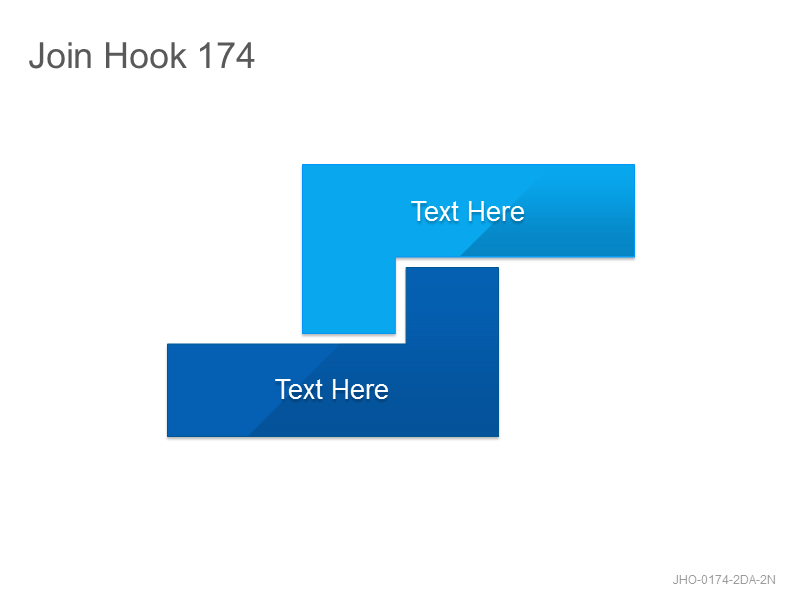 Join Hook 174

Text Here

Text Here

JHO-0174-2DA-2N